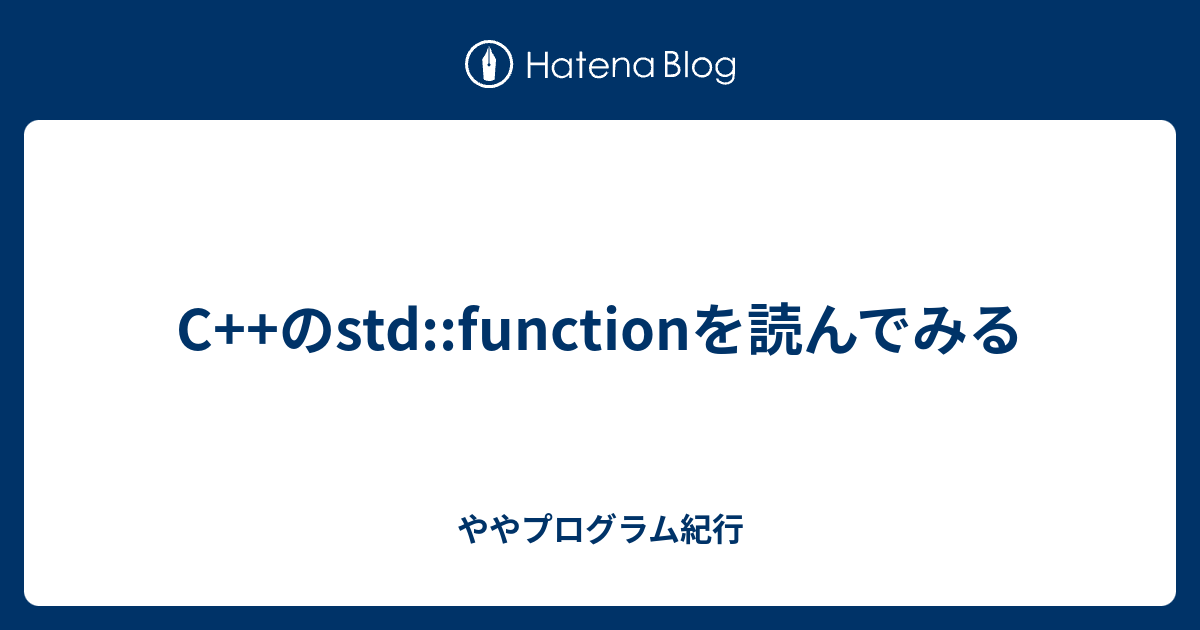 Hatena Blog

C++のstd::functionを読んでみる

ややプログラム紀行